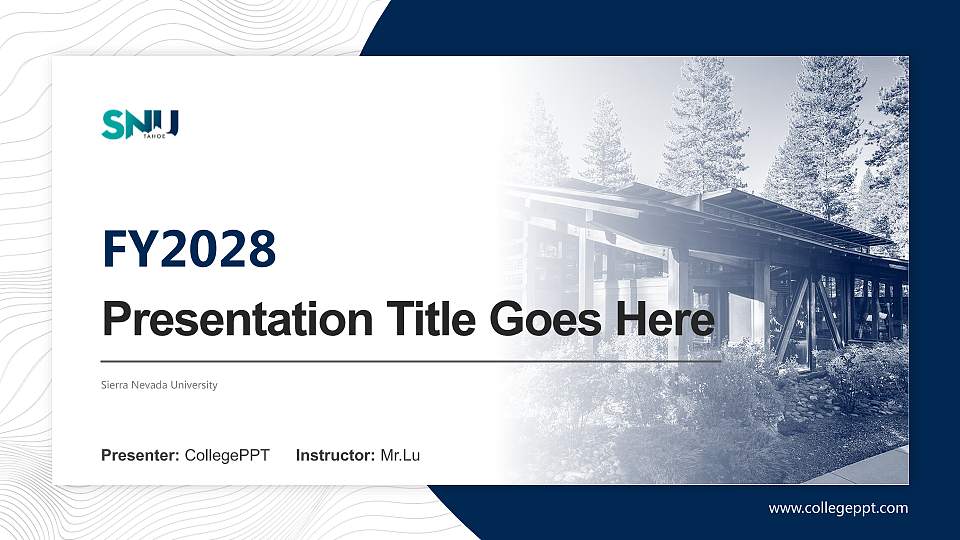 SNU
TAHOE

FY2028

Presentation Title Goes Here

Sierra Nevada University

Presenter: CollegePPT Instructor: Mr.Lu

www.collegeppt.com